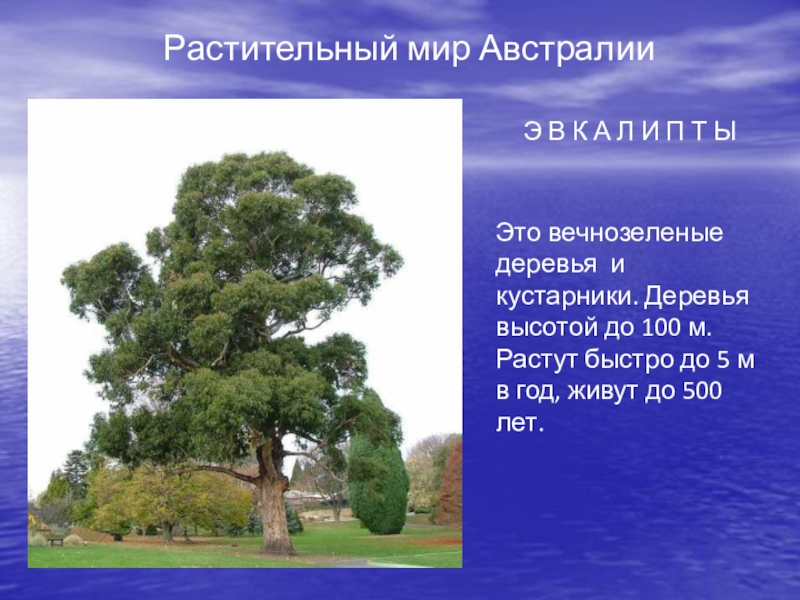 Растительный мир Австралии

Э В К А Л И П Т Ы

Это вечнозеленые деревья и кустарники. Деревья высотой до 100 м. Растут быстро до 5 м в год, живут до 500 лет.